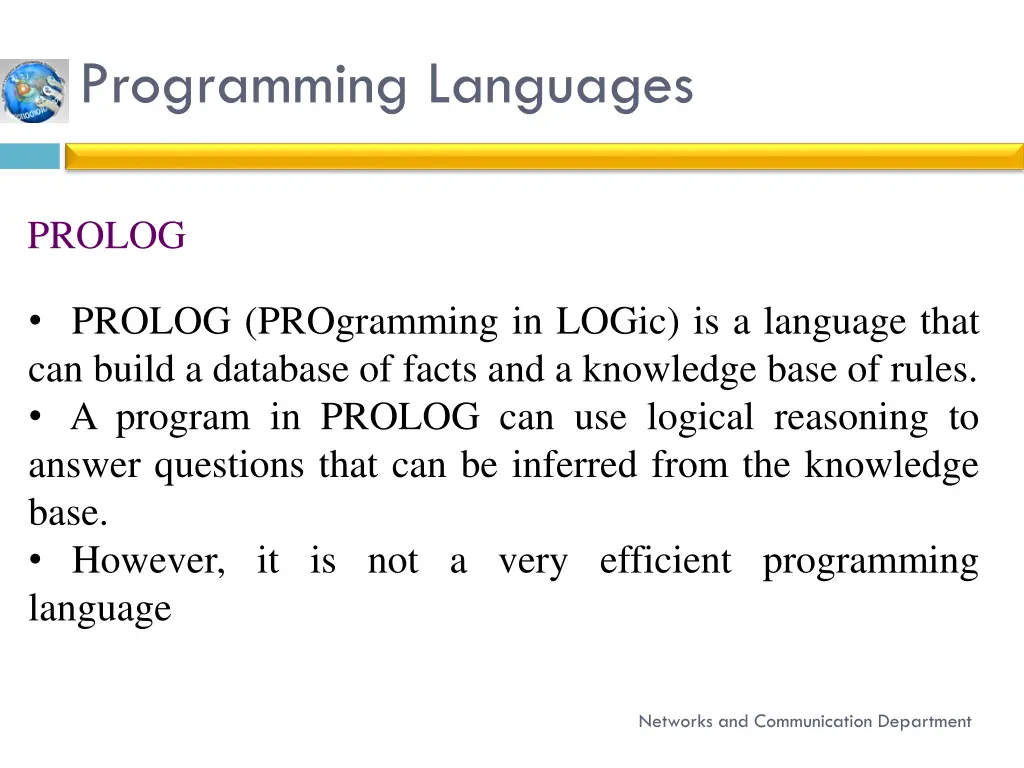 Programming Languages

PROLOG

• PROLOG (PROgramming in LOGic) is a language that can build a database of facts and a knowledge base of rules.
• A program in PROLOG can use logical reasoning to answer questions that can be inferred from the knowledge base.
• However, it is not a very efficient programming language

Networks and Communication Department